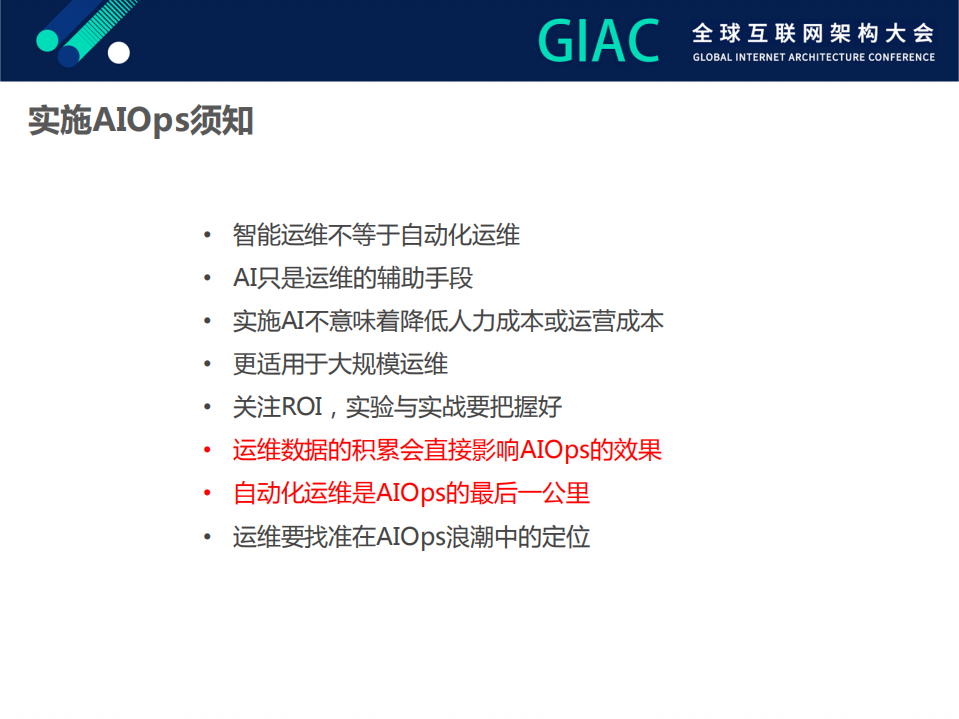 GIAC 全球互联网架构大会
GLOBAL INTERNET ARCHITECTURE CONFERENCE

实施AIOps须知

• 智能运维不等于自动化运维
• AI只是运维的辅助手段
• 实施AI不意味着降低人力成本或运营成本
• 更适用于大规模运维
• 关注ROI，实验与实战要把握好
• 运维数据的积累会直接影响AIOps的效果
• 自动化运维是AIOps的最后一公里
• 运维要找准在AIOps浪潮中的定位